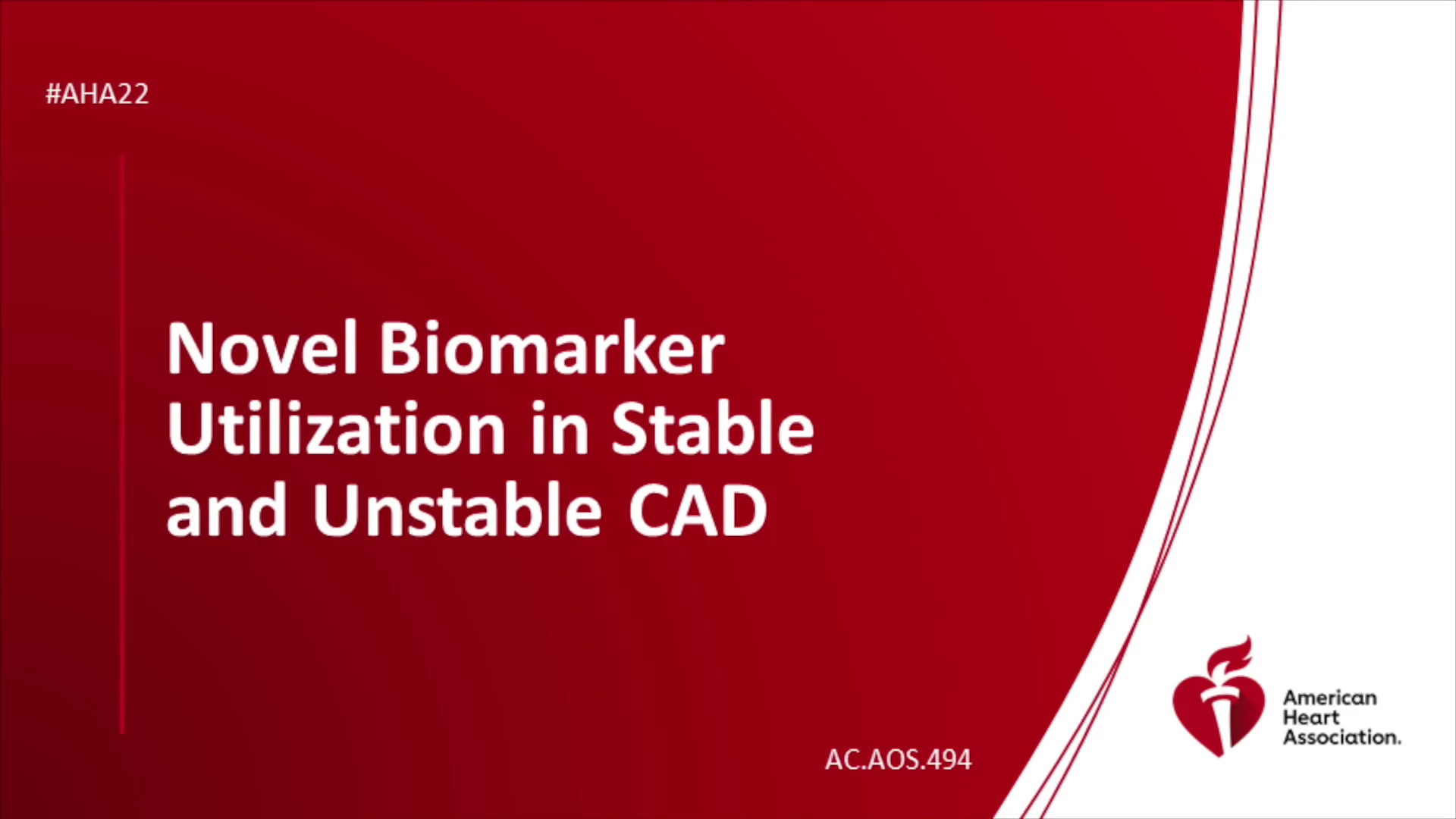 #AHA22

Novel Biomarker Utilization in Stable and Unstable CAD

AC.AOS.494

American Heart Association.